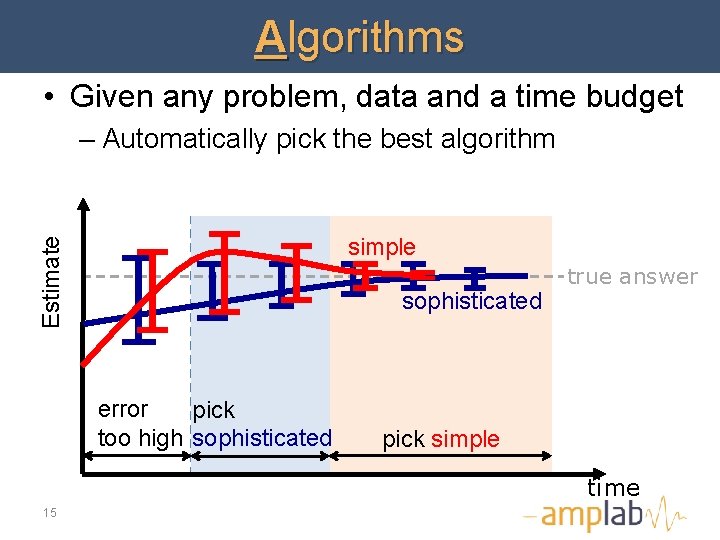 Algorithms

• Given any problem, data and a time budget
– Automatically pick the best algorithm

Estimate

simple

true answer

sophisticated

error too high

pick sophisticated

pick simple

time

15

amplab